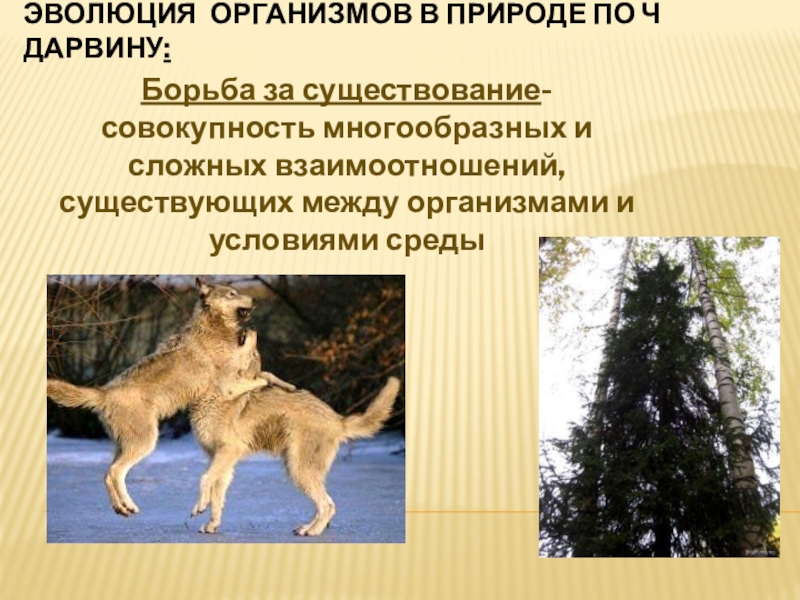 ЭВОЛЮЦИЯ ОРГАНИЗМОВ В ПРИРОДЕ ПО Ч ДАРВИНУ:

Борьба за существование- совокупность многообразных и сложных взаимоотношений, существующих между организмами и условиями среды